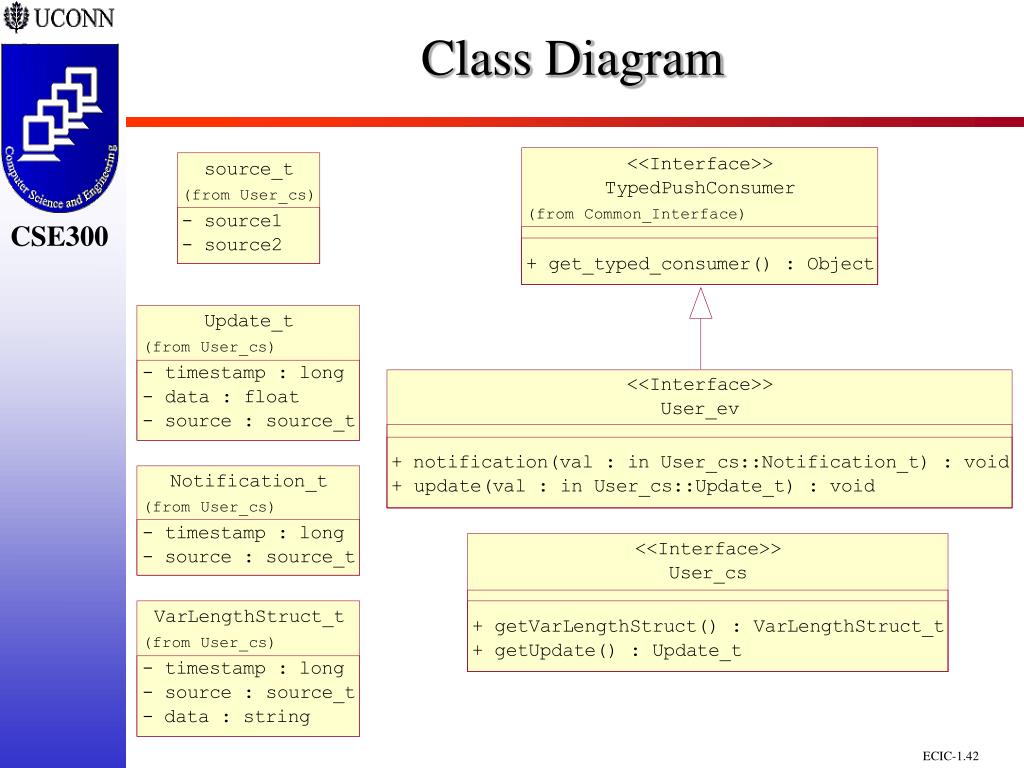 UCONN

Computer Science and Engineering

CSE300

Class Diagram

source_t
(from User_cs)
- source1
- source2

Update_t
(from User_cs)
- timestamp : long
- data : float
- source : source_t

Notification_t
(from User_cs)
- timestamp : long
- source : source_t

VarLengthStruct_t
(from User_cs)
- timestamp : long
- source : source_t
- data : string

<<Interface>>
TypedPushConsumer
(from Common_Interface)
+ get_typed_consumer() : Object

<<Interface>>
User_ev
+ notification(val : in User_cs::Notification_t) : void
+ update(val : in User_cs::Update_t) : void

<<Interface>>
User_cs
+ getVarLengthStruct() : VarLengthStruct_t
+ getUpdate() : Update_t

ECIC-1.42